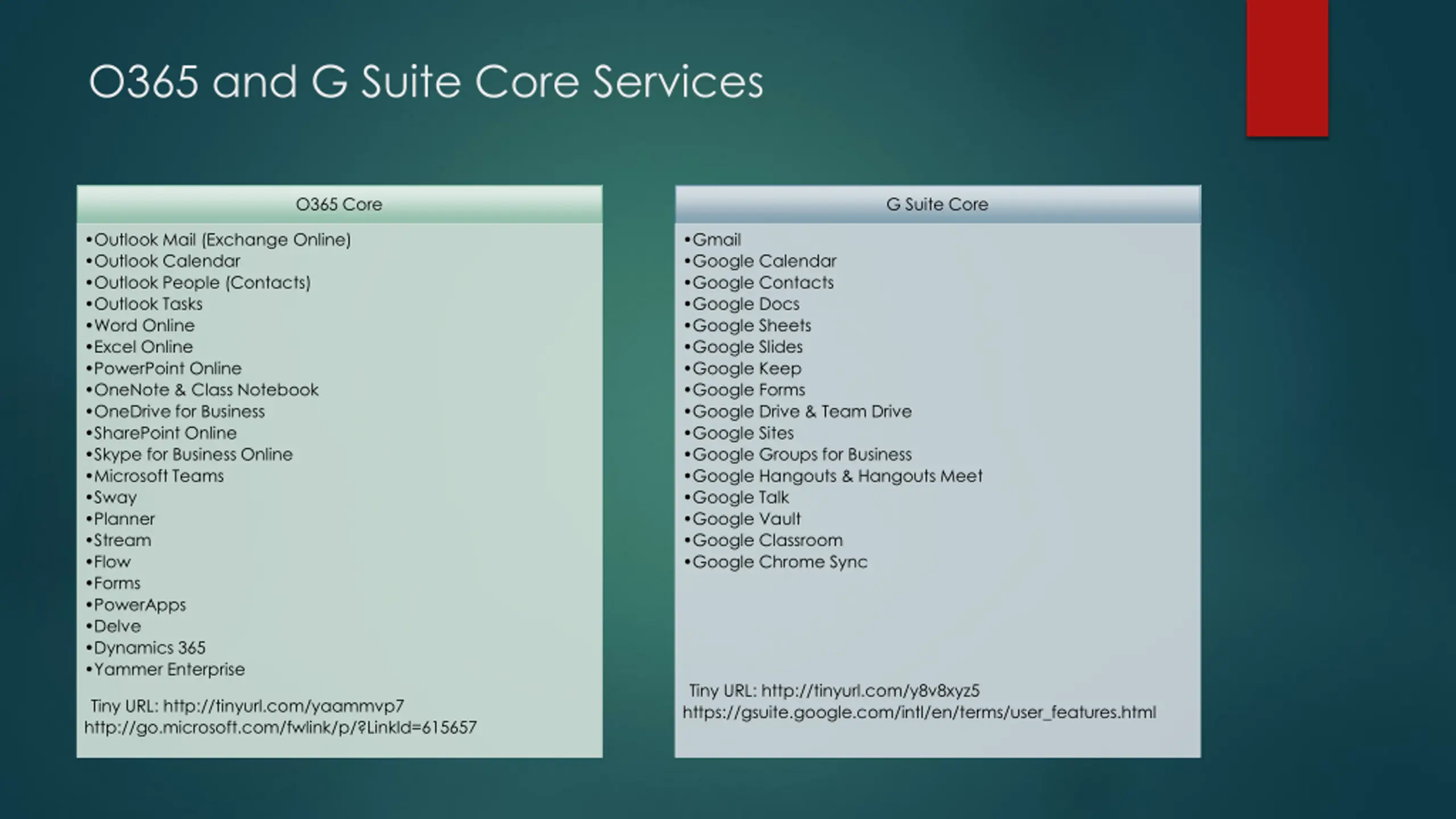 O365 and G Suite Core Services

O365 Core

•Outlook Mail (Exchange Online)
•Outlook Calendar
•Outlook People (Contacts)
•Outlook Tasks
•Word Online
•Excel Online
•PowerPoint Online
•OneNote & Class Notebook
•OneDrive for Business
•SharePoint Online
•Skype for Business Online
•Microsoft Teams
•Sway
•Planner
•Stream
•Flow
•Forms
•PowerApps
•Delve
•Dynamics 365
•Yammer Enterprise

Tiny URL: http://tinyurl.com/yaammvp7
http://go.microsoft.com/fwlink/p/?LinkId=615657

G Suite Core

•Gmail
•Google Calendar
•Google Contacts
•Google Docs
•Google Sheets
•Google Slides
•Google Keep
•Google Forms
•Google Drive & Team Drive
•Google Sites
•Google Groups for Business
•Google Hangouts & Hangouts Meet
•Google Talk
•Google Vault
•Google Classroom
•Google Chrome Sync

Tiny URL: http://tinyurl.com/y8v8xyz5
https://gsuite.google.com/intl/en/terms/user_features.html